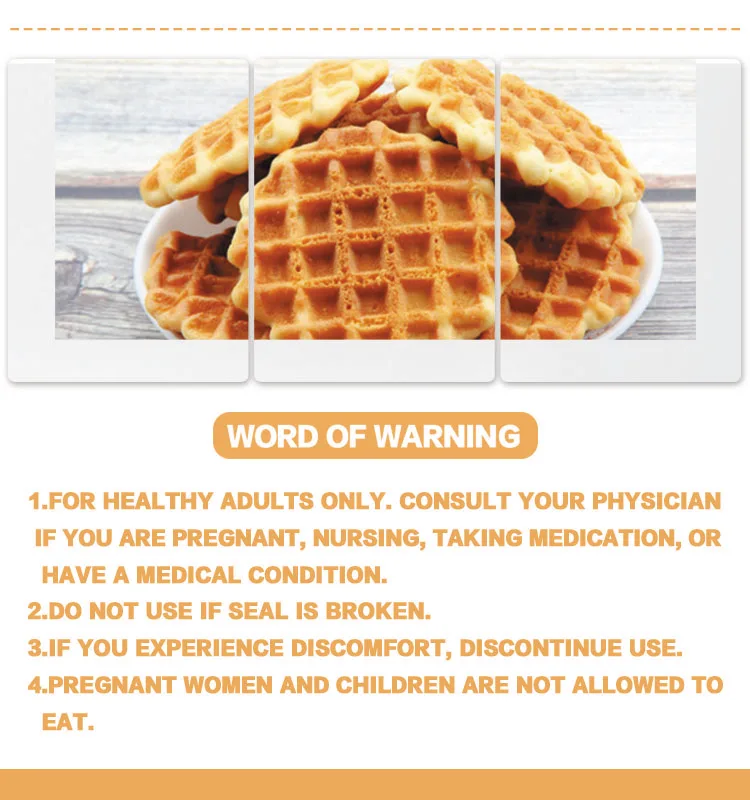 WORD OF WARNING

1.FOR HEALTHY ADULTS ONLY. CONSULT YOUR PHYSICIAN IF YOU ARE PREGNANT, NURSING, TAKING MEDICATION, OR HAVE A MEDICAL CONDITION.

2.DO NOT USE IF SEAL IS BROKEN.

3.IF YOU EXPERIENCE DISCOMFORT, DISCONTINUE USE.

4.PREGNANT WOMEN AND CHILDREN ARE NOT ALLOWED TO EAT.